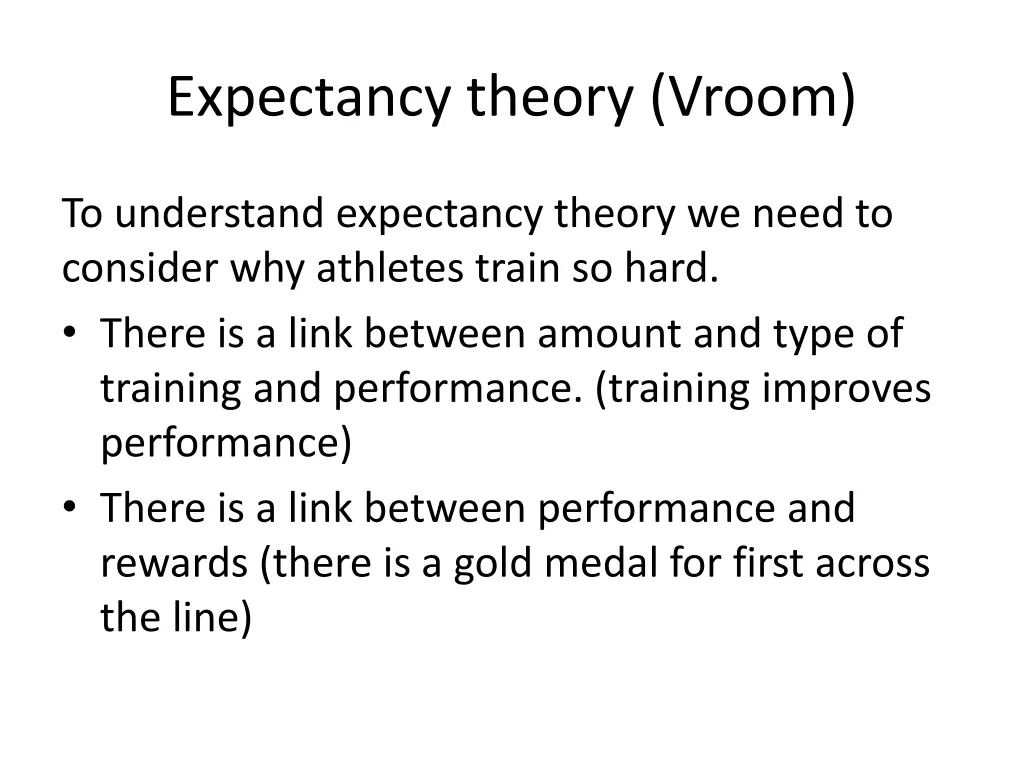 Expectancy theory (Vroom)

To understand expectancy theory we need to consider why athletes train so hard.

• There is a link between amount and type of training and performance. (training improves performance)
• There is a link between performance and rewards (there is a gold medal for first across the line)